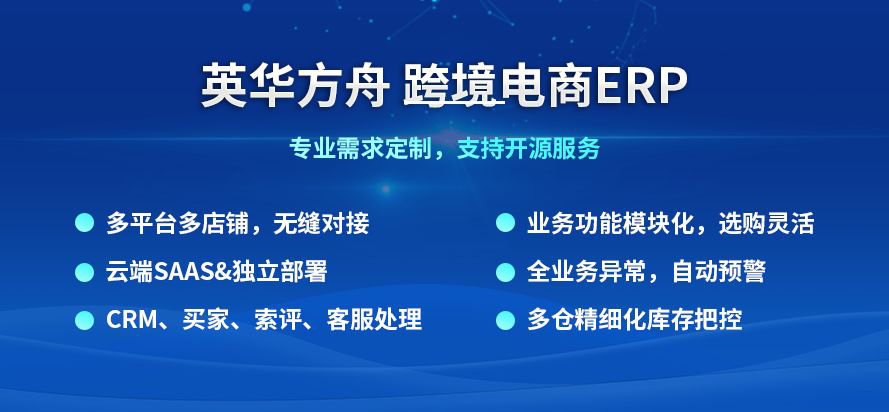 英华方舟 跨境电商ERP

专业需求定制，支持开源服务

多平台多店铺，无缝对接

云端SAAS&独立部署

CRM、买家、索评、客服处理

业务功能模块化，选购灵活

全业务异常，自动预警

多仓精细化库存把控